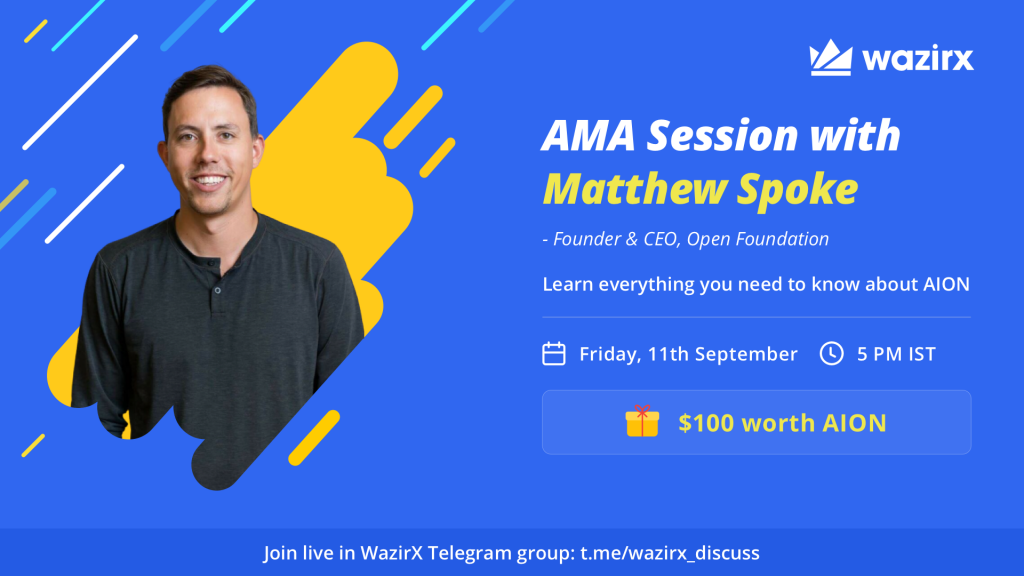 wazirx

AMA Session with Matthew Spoke

- Founder & CEO, Open Foundation

Learn everything you need to know about AION

Friday, 11th September 5 PM IST

$100 worth AION

Join live in WazirX Telegram group: t.me/wazirx_discuss